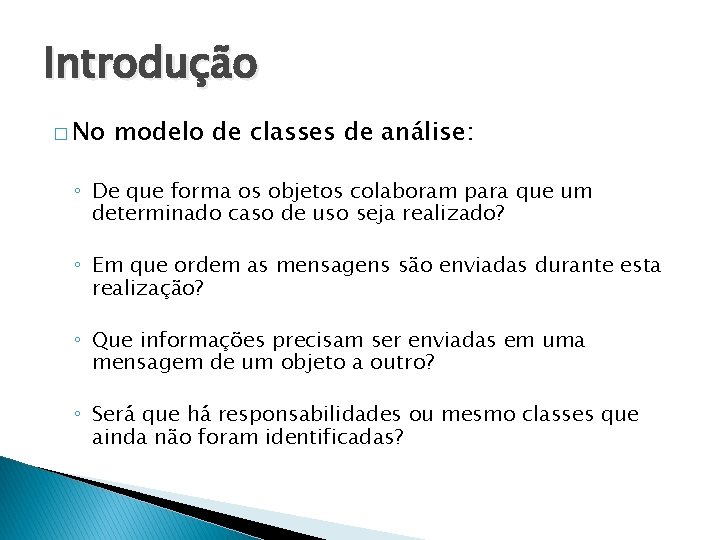 Introdução

□ No modelo de classes de análise:

◦ De que forma os objetos colaboram para que um determinado caso de uso seja realizado?

◦ Em que ordem as mensagens são enviadas durante esta realização?

◦ Que informações precisam ser enviadas em uma mensagem de um objeto a outro?

◦ Será que há responsabilidades ou mesmo classes que ainda não foram identificadas?